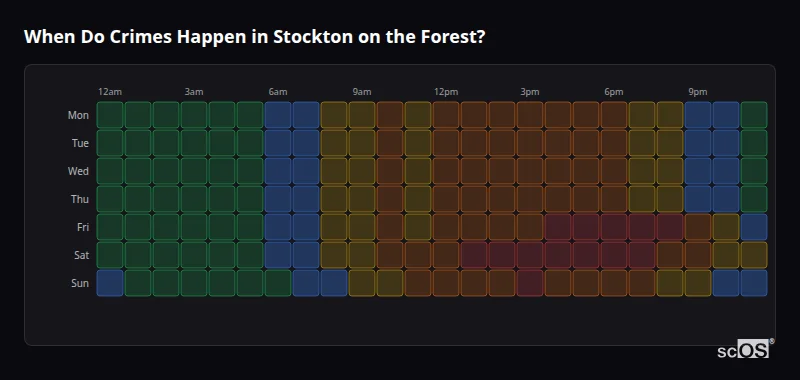 When Do Crimes Happen in Stockton on the Forest?

12am 3am 6am 9am 12pm 3pm 6pm 9pm

Mon
Tue
Wed
Thu
Fri
Sat
Sun

scOS®